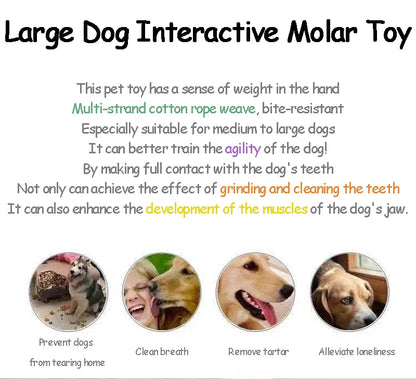 Large Dog Interactive Molar Toy

This pet toy has a sense of weight in the hand
Multi-strand cotton rope weave, bite-resistant
Especially suitable for medium to large dogs
It can better train the agility of the dog!
By making full contact with the dog's teeth
Not only can achieve the effect of grinding and cleaning the teeth
It can also enhance the development of the muscles of the dog's jaw.

Prevent dogs from tearing home

Clean breath

Remove tartar

Alleviate loneliness